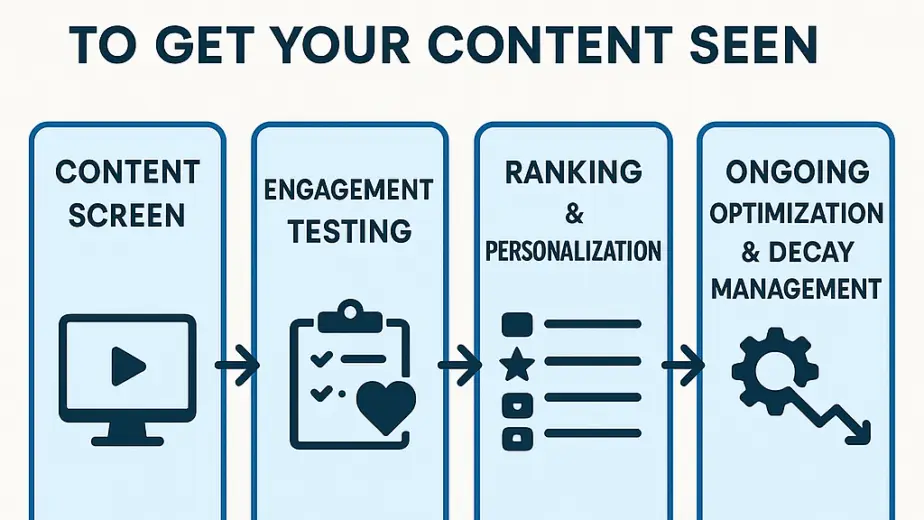 TO GET YOUR CONTENT SEEN

CONTENT SCREEN

ENGAGEMENT TESTING

RANKING & PERSONALIZATION

ONGOING OPTIMIZATION & DECAY MANAGEMENT